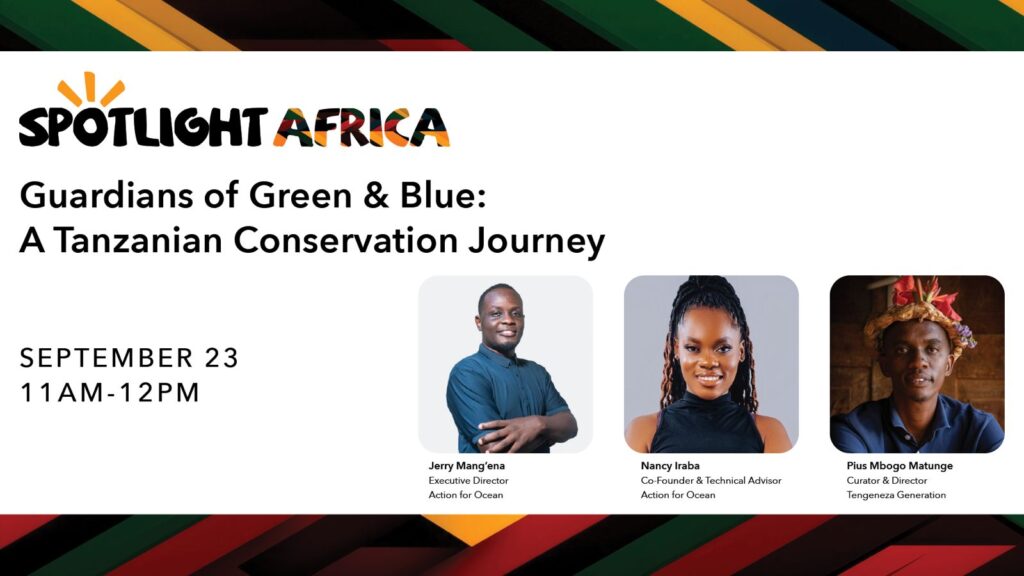 SPOTLIGHT AFRICA

Guardians of Green & Blue: A Tanzanian Conservation Journey

SEPTEMBER 23
11AM-12PM

Jerry Mang'ena
Executive Director
Action for Ocean

Nancy Iraba
Co-Founder & Technical Advisor
Action for Ocean

Pius Mbogo Matunge
Curator & Director
Tengeneza Generation